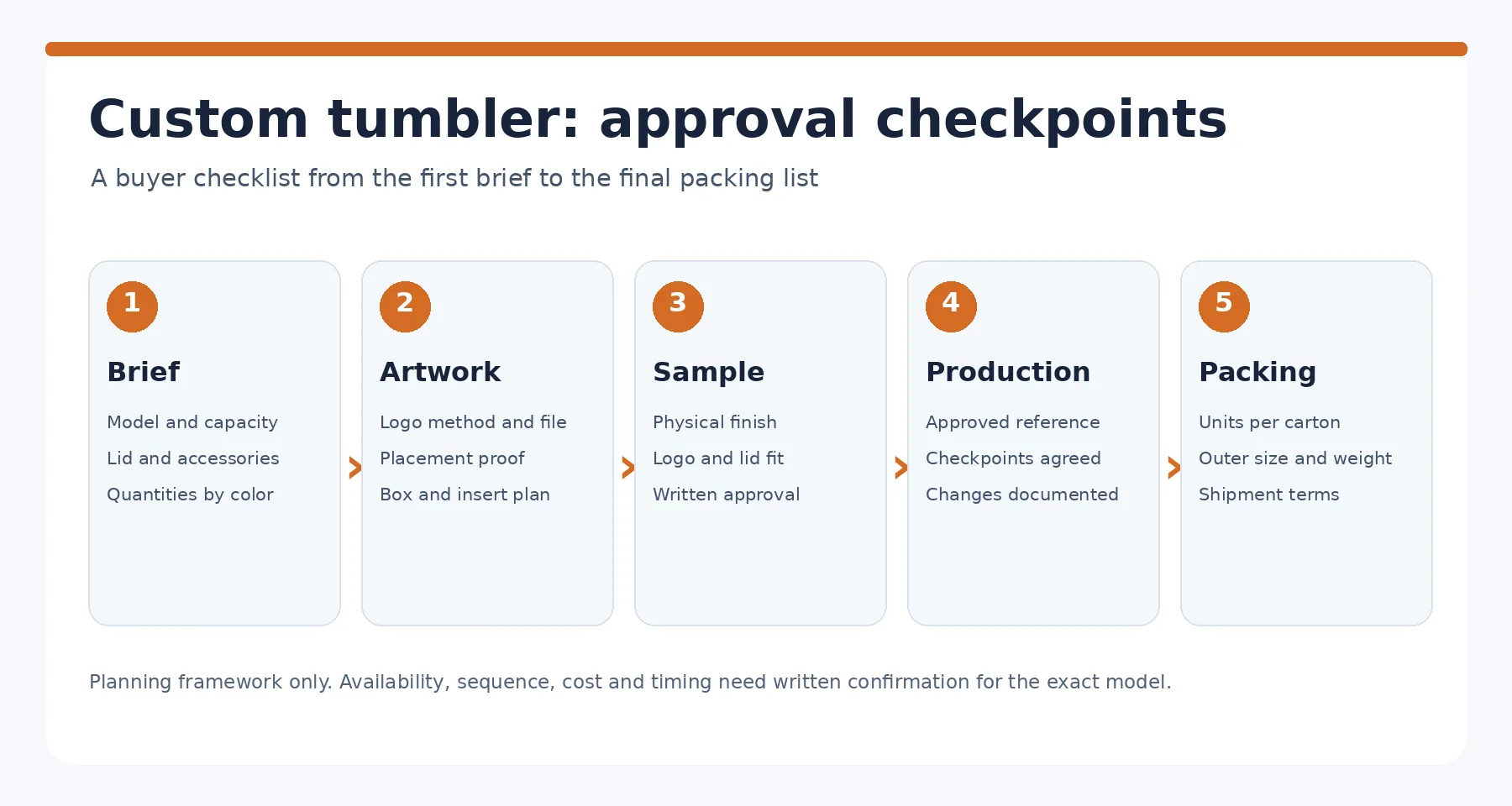 Custom tumbler: approval checkpoints

A buyer checklist from the first brief to the final packing list

1
Brief
Model and capacity
Lid and accessories
Quantities by color

2
Artwork
Logo method and file
Placement proof
Box and insert plan

3
Sample
Physical finish
Logo and lid fit
Written approval

4
Production
Approved reference
Checkpoints agreed
Changes documented

5
Packing
Units per carton
Outer size and weight
Shipment terms

Planning framework only. Availability, sequence, cost and timing need written confirmation for the exact model.